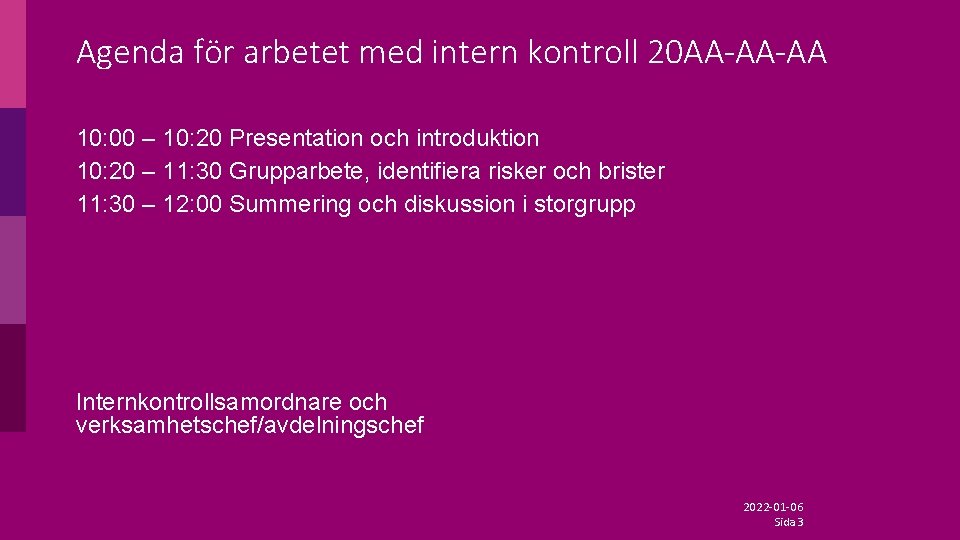 Agenda för arbetet med intern kontroll 20AA-AA-AA

10:00 – 10:20 Presentation och introduktion
10:20 – 11:30 Grupparbete, identifiera risker och brister
11:30 – 12:00 Summering och diskussion i storgrupp

Internkontrollsamordnare och verksamhetschef/avdelningschef

2022-01-06
Sida 3